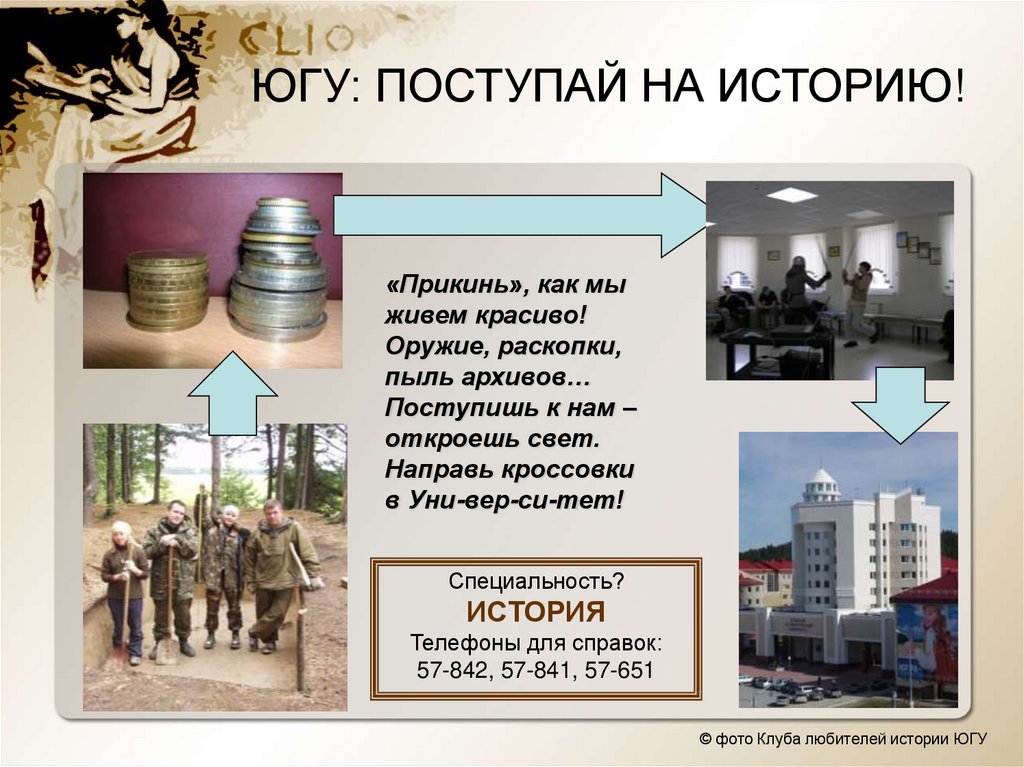 CLIO

ЮГУ: ПОСТУПАЙ НА ИСТОРИЮ!

«Прикинь», как мы живем красиво! Оружие, раскопки, пыль архивов… Поступишь к нам – откроешь свет. Направь кроссовки в Уни-вер-си-тет!

Специальность?
ИСТОРИЯ
Телефоны для справок:
57-842, 57-841, 57-651

© фото Клуба любителей истории ЮГУ